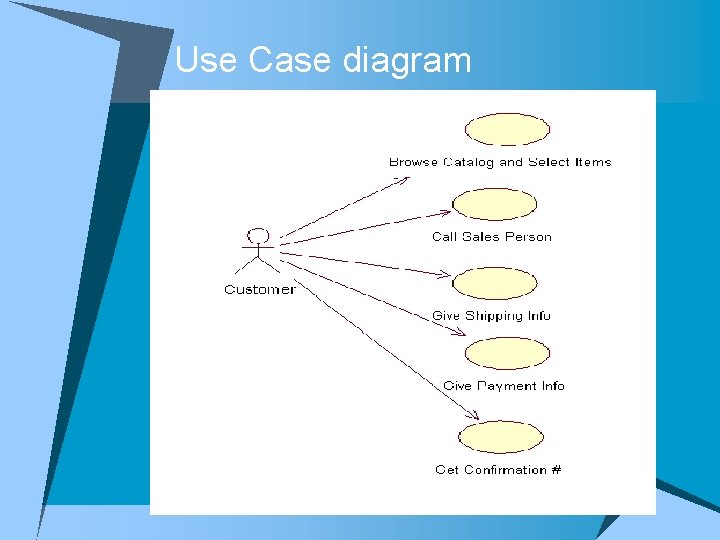 Use Case diagram

Browse Catalog and Select Items

Call Sales Person

Customer

Give Shipping Info

Give Payment Info

Get Confirmation #